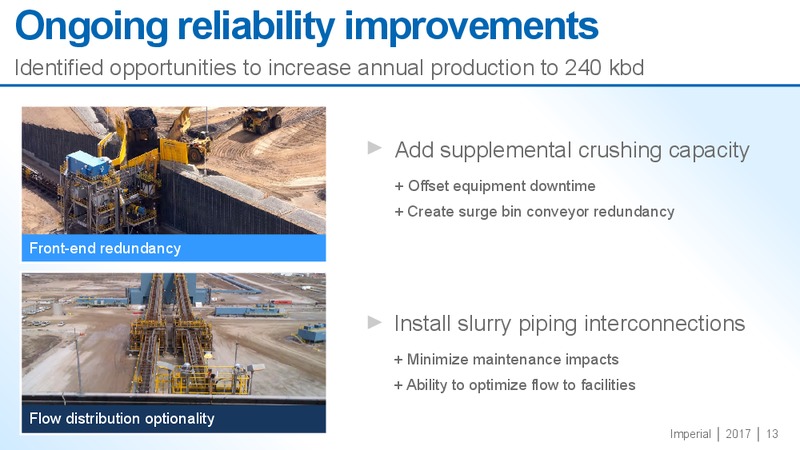 Ongoing reliability improvements

Identified opportunities to increase annual production to 240 kbd

Front-end redundancy

Flow distribution optionality

► Add supplemental crushing capacity

+ Offset equipment downtime

+ Create surge bin conveyor redundancy

► Install slurry piping interconnections

+ Minimize maintenance impacts

+ Ability to optimize flow to facilities

Imperial | 2017 | 13